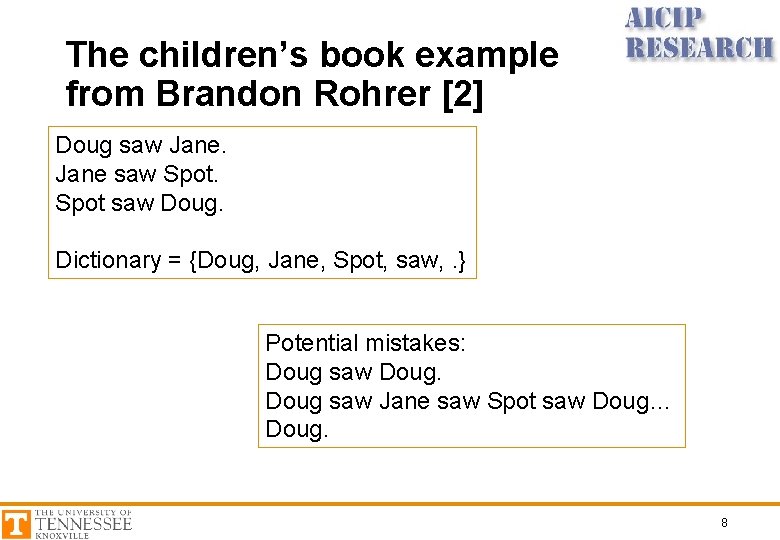 AICIP RESEARCH

The children's book example from Brandon Rohrer [2]

Doug saw Jane.
Jane saw Spot.
Spot saw Doug.

Dictionary = {Doug, Jane, Spot, saw, .}

Potential mistakes:
Doug saw Doug.
Doug saw Jane saw Spot saw Doug…
Doug.

T THE UNIVERSITY OF TENNESSEE KNOXVILLE

8